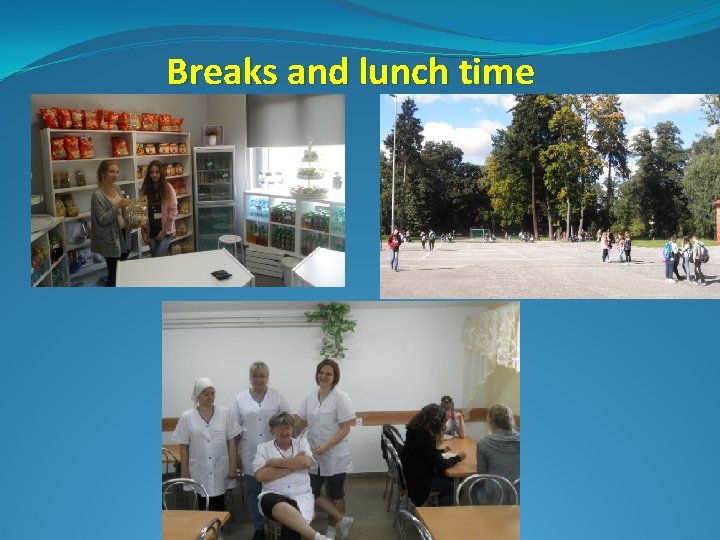 Breaks and lunch time